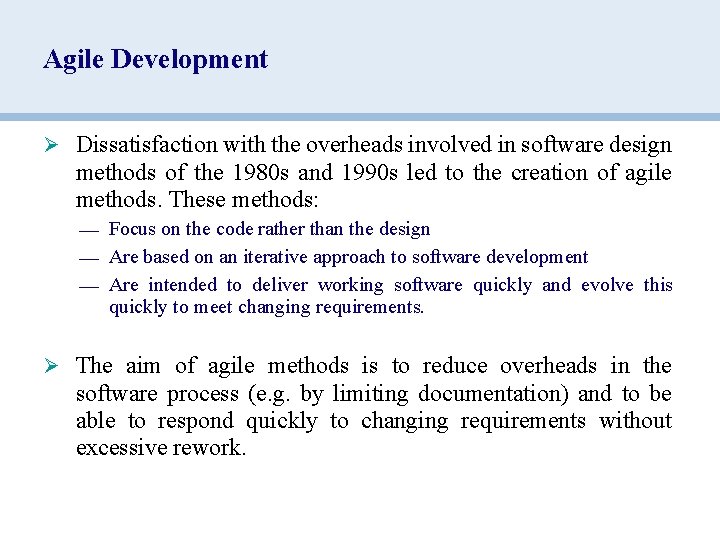 Agile Development

➢ Dissatisfaction with the overheads involved in software design methods of the 1980s and 1990s led to the creation of agile methods. These methods:

— Focus on the code rather than the design

— Are based on an iterative approach to software development

— Are intended to deliver working software quickly and evolve this quickly to meet changing requirements.

➢ The aim of agile methods is to reduce overheads in the software process (e.g. by limiting documentation) and to be able to respond quickly to changing requirements without excessive rework.